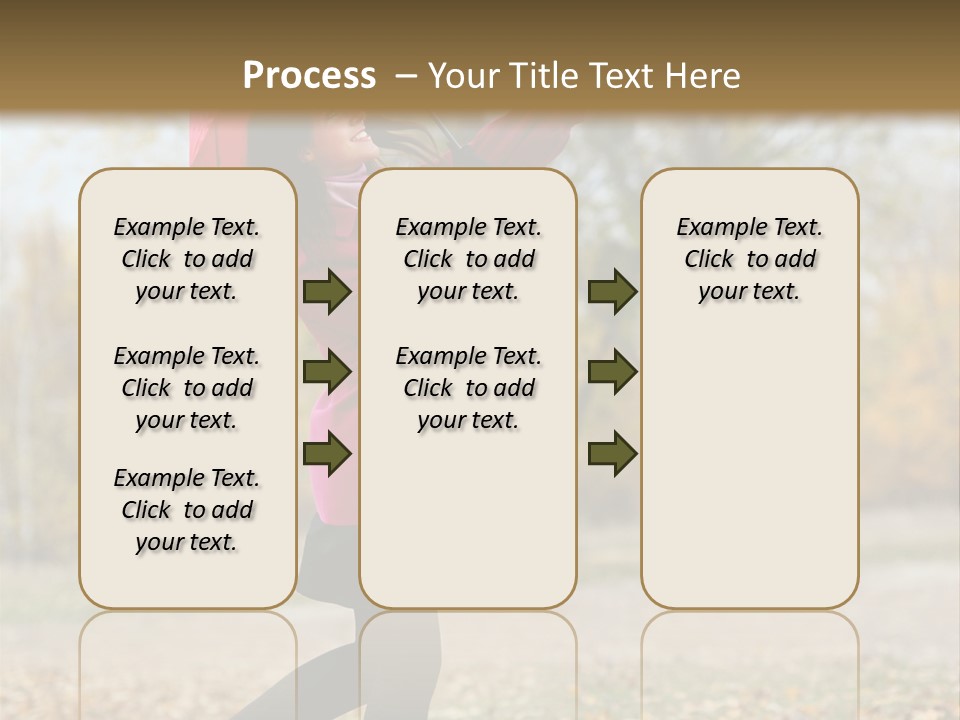 Process – Your Title Text Here

Example Text. Click to add your text.

Example Text. Click to add your text.

Example Text. Click to add your text.

Example Text. Click to add your text.

Example Text. Click to add your text.

Example Text. Click to add your text.